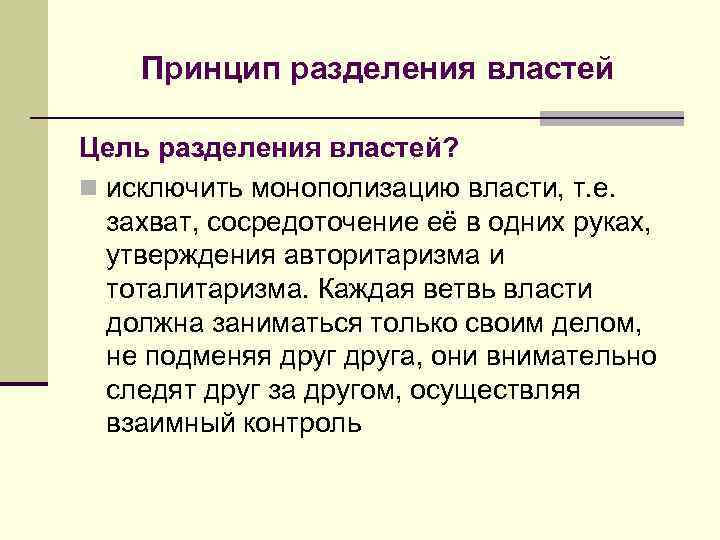 Принцип разделения властей

Цель разделения властей?

исключить монополизацию власти, т.е. захват, сосредоточение её в одних руках, утверждения авторитаризма и тоталитаризма. Каждая ветвь власти должна заниматься только своим делом, не подменяя друг друга, они внимательно следят друг за другом, осуществляя взаимный контроль